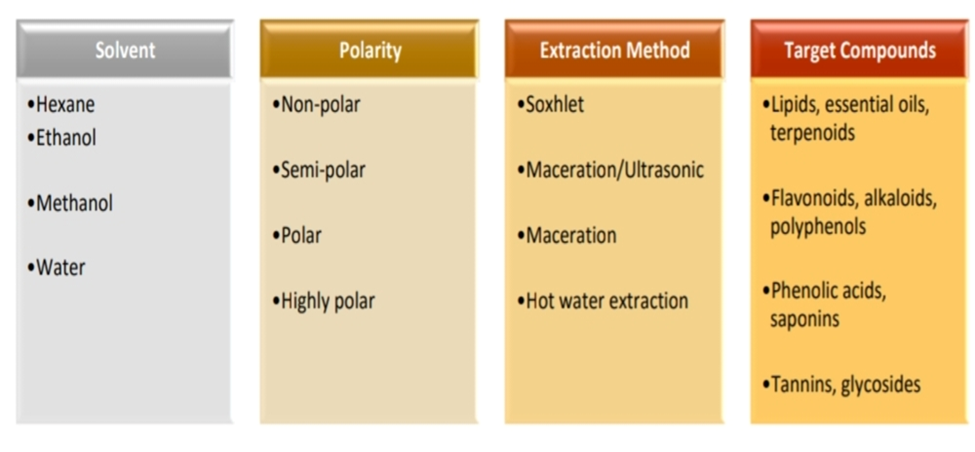 Solvent

•Hexane
•Ethanol
•Methanol
•Water

Polarity

•Non-polar
•Semi-polar
•Polar
•Highly polar

Extraction Method

•Soxhlet
•Maceration/Ultrasonic
•Maceration
•Hot water extraction

Target Compounds

•Lipids, essential oils, terpenoids
•Flavonoids, alkaloids, polyphenols
•Phenolic acids, saponins
•Tannins, glycosides